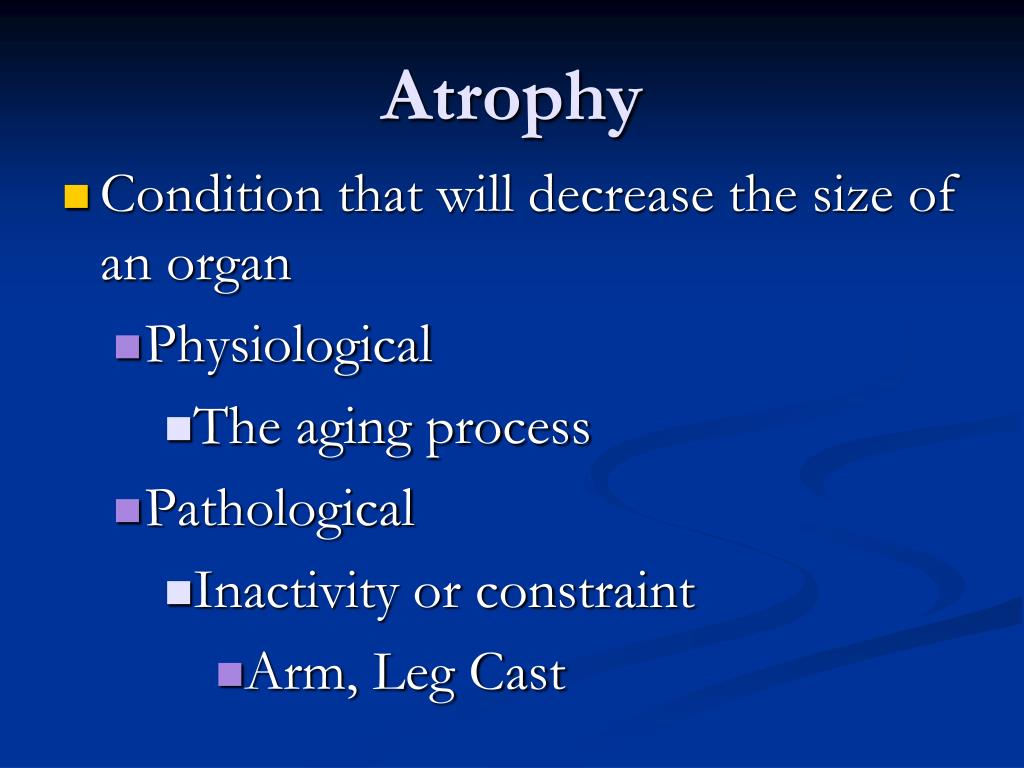 Atrophy

Condition that will decrease the size of an organ

Physiological

The aging process

Pathological

Inactivity or constraint

Arm, Leg Cast